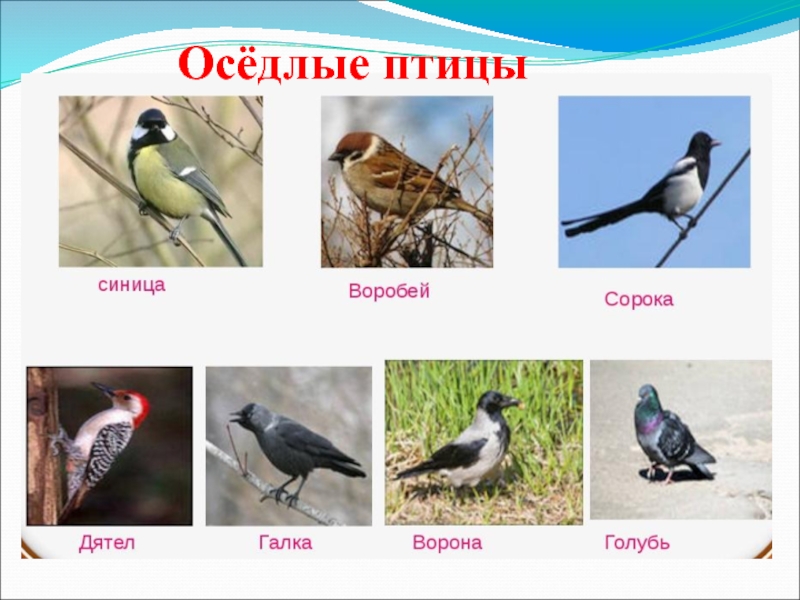 Осёдлые птицы

синица

Воробей

Сорока

Дятел

Галка

Ворона

Голубь